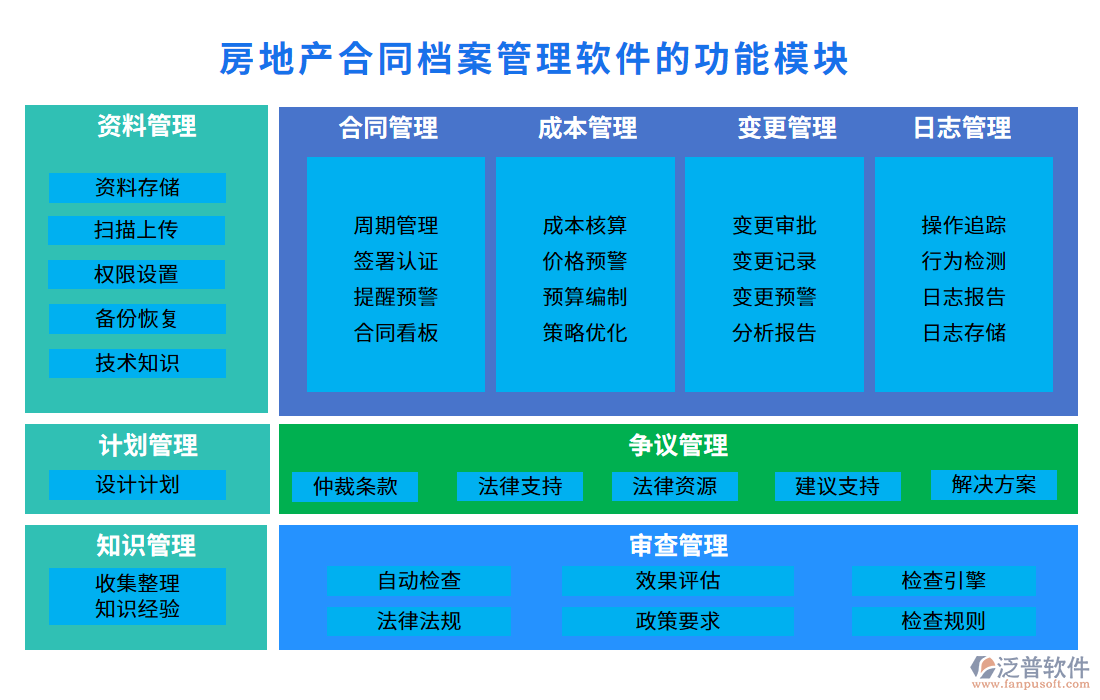 房地产合同档案管理软件的功能模块

资料管理
资料存储
扫描上传
权限设置
备份恢复
技术知识

合同管理
周期管理
签署认证
提醒预警
合同看板

成本管理
成本核算
价格预警
预算编制
策略优化

变更管理
变更审批
变更记录
变更预警
分析报告

日志管理
操作追踪
行为检测
日志报告
日志存储

计划管理
设计计划

争议管理
仲裁条款
法律支持
法律资源
建议支持
解决方案

知识管理
收集整理
知识经验

审查管理
自动检查
效果评估
检查引擎
法律法规
政策要求
检查规则

泛普软件
www.fanpusoft.com